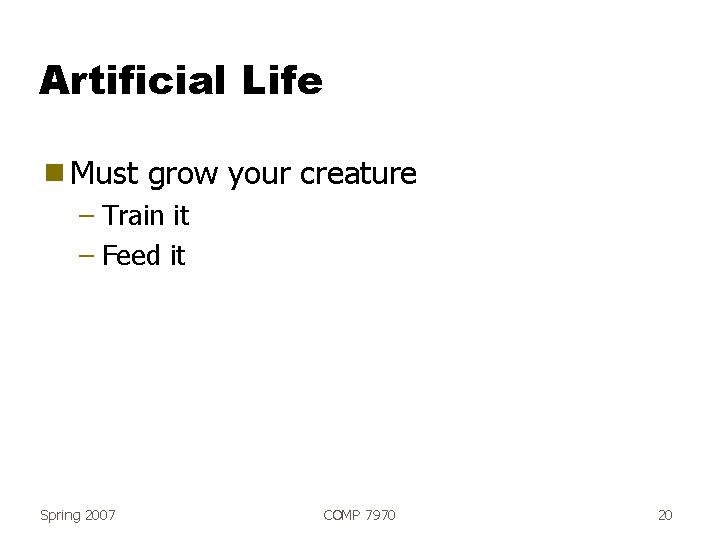 Artificial Life

Must grow your creature
– Train it
– Feed it

Spring 2007 COMP 7970 20